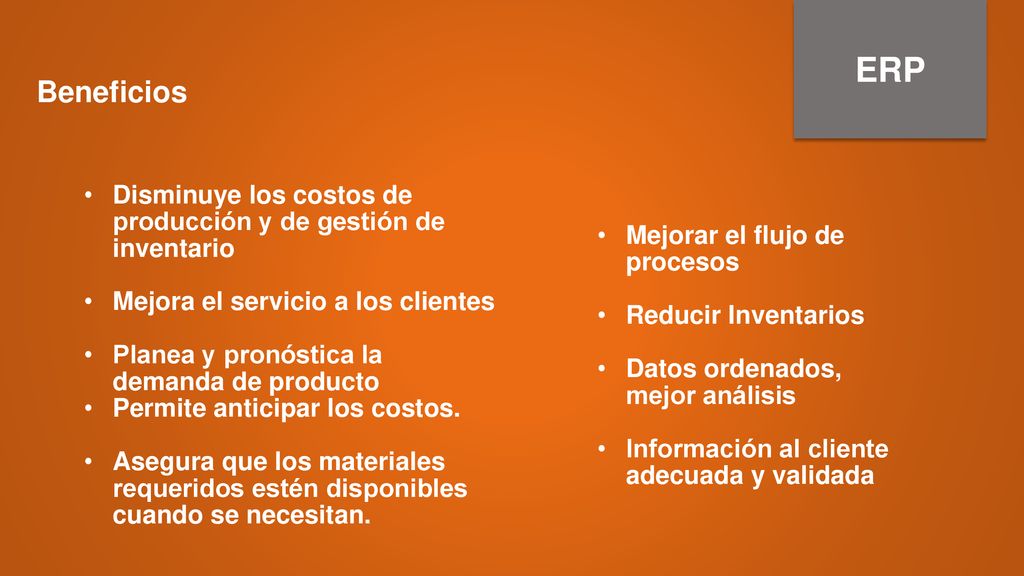 ERP

Beneficios

• Disminuye los costos de producción y de gestión de inventario

• Mejora el servicio a los clientes

• Planea y pronóstica la demanda de producto
• Permite anticipar los costos.

• Asegura que los materiales requeridos estén disponibles cuando se necesitan.

• Mejorar el flujo de procesos

• Reducir Inventarios

• Datos ordenados, mejor análisis

• Información al cliente adecuada y validada